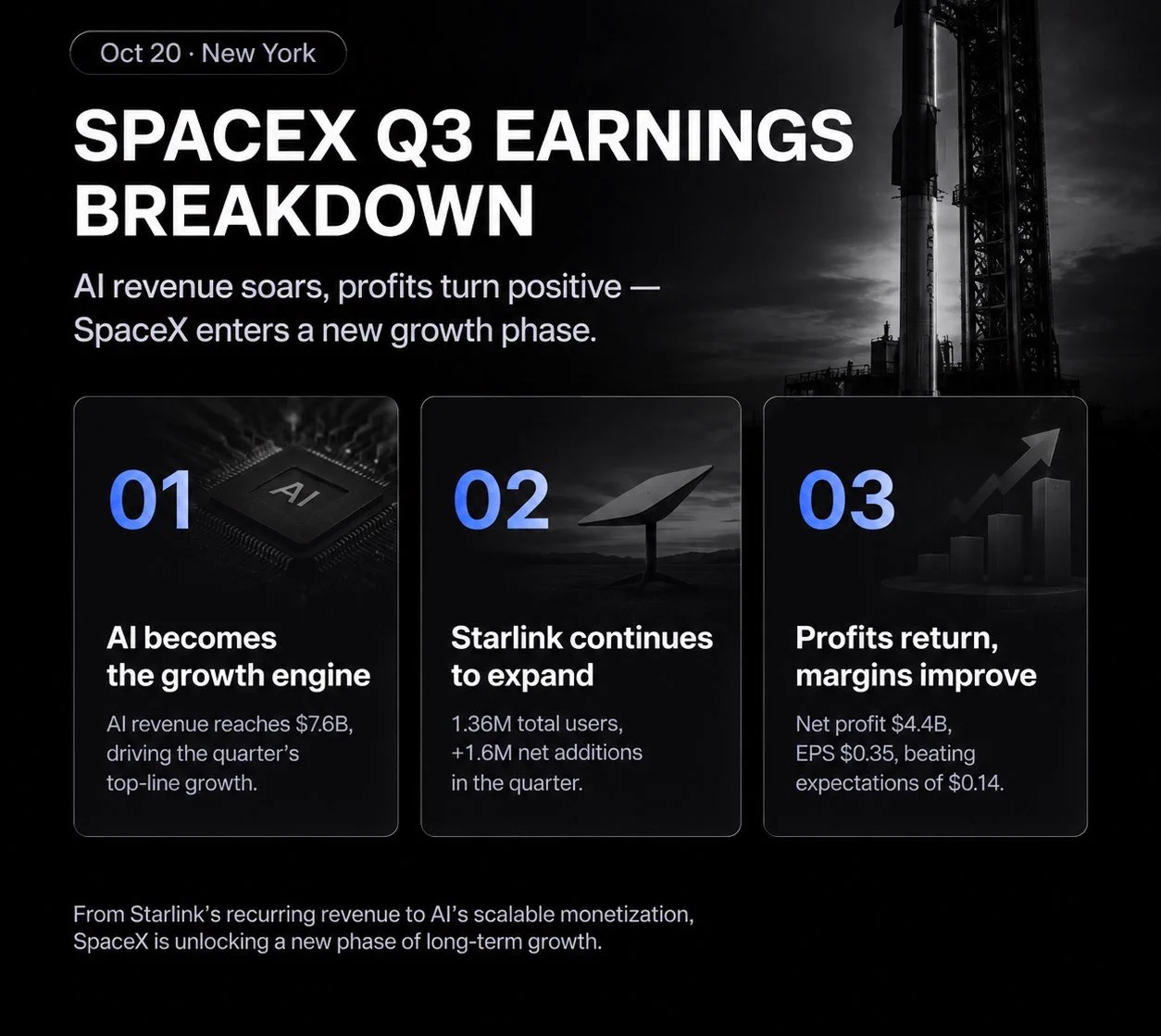 Oct 20 · New York

SPACEX Q3 EARNINGS BREAKDOWN

AI revenue soars, profits turn positive — SpaceX enters a new growth phase.

01

AI

AI becomes
the growth engine

AI revenue reaches $7.6B, driving the quarter's top-line growth.

02

Starlink continues
to expand

1.36M total users, +1.6M net additions in the quarter.

03

Profits return,
margins improve

Net profit $4.4B, EPS $0.35, beating expectations of $0.14.

From Starlink's recurring revenue to AI's scalable monetization, SpaceX is unlocking a new phase of long-term growth.